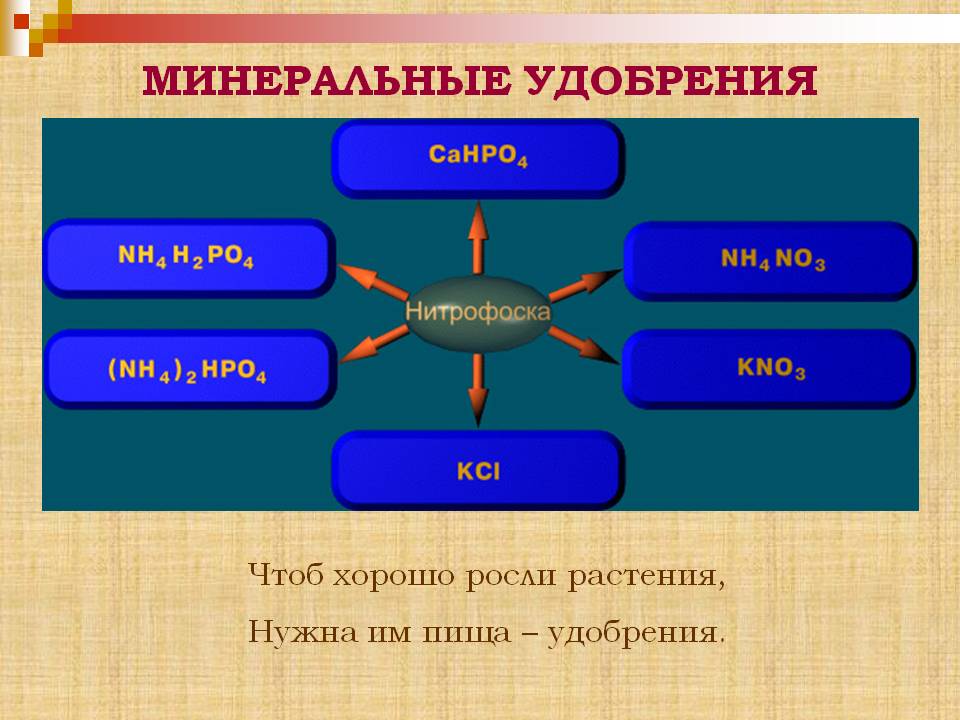 МИНЕРАЛЬНЫЕ УДОБРЕНИЯ

$CaHPO_4$

$NH_4H_2PO_4$

$NH_4NO_3$

Нитрофоска

$(NH_4)_2HPO_4$

$KNO_3$

$KCl$

Чтоб хорошо росли растения,

Нужна им пища – удобрения.